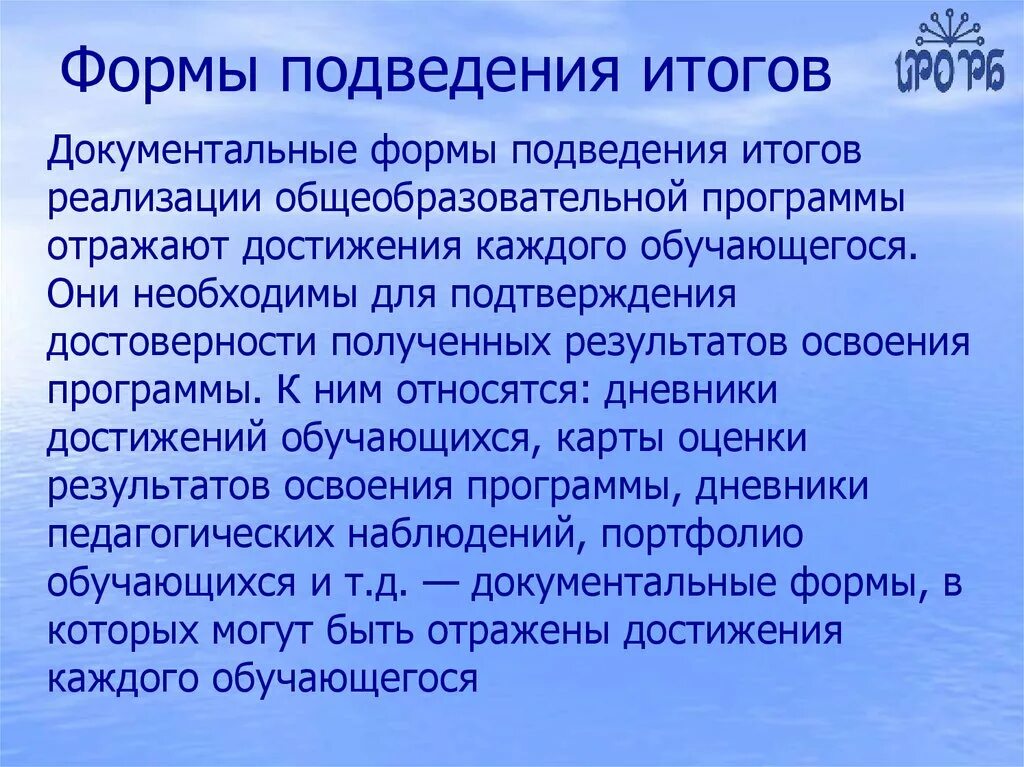 Формы подведения итогов

ИРО РБ

Документальные формы подведения итогов реализации общеобразовательной программы отражают достижения каждого обучающегося. Они необходимы для подтверждения достоверности полученных результатов освоения программы. К ним относятся: дневники достижений обучающихся, карты оценки результатов освоения программы, дневники педагогических наблюдений, портфолио обучающихся и т.д. — документальные формы, в которых могут быть отражены достижения каждого обучающегося